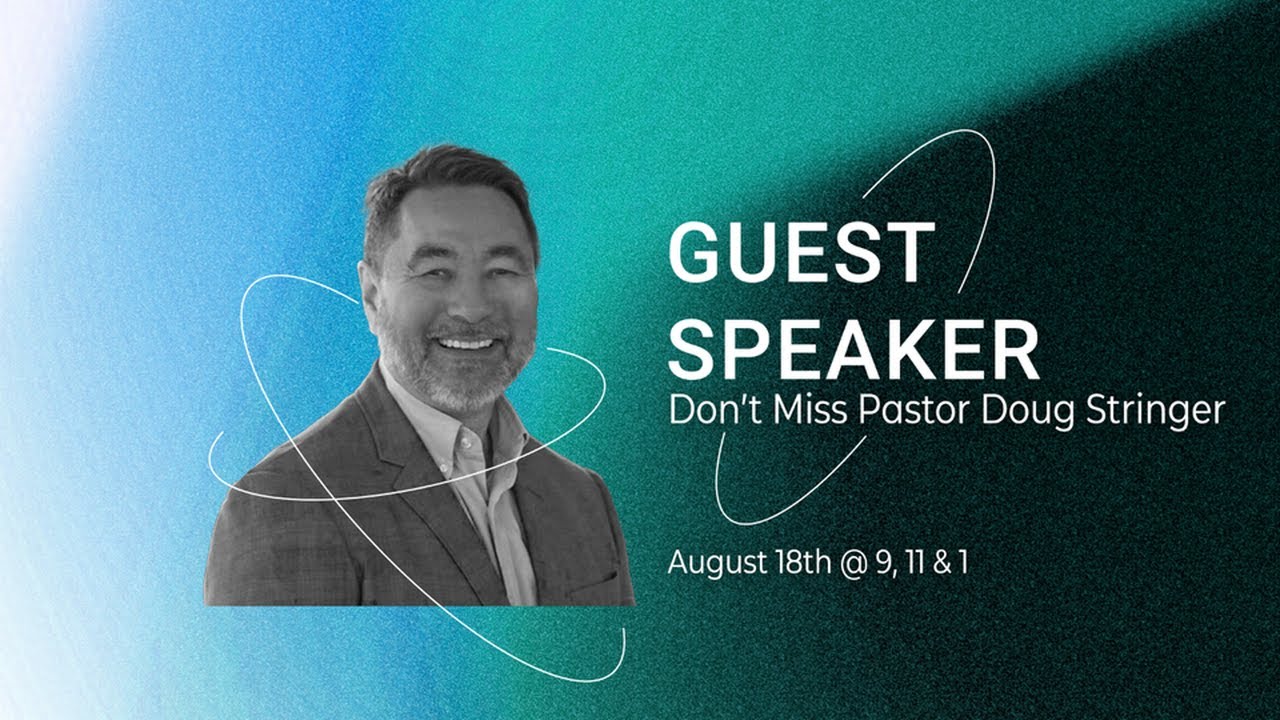 GUEST SPEAKER
Don't Miss Pastor Doug Stringer

August 18th @ 9, 11 & 1